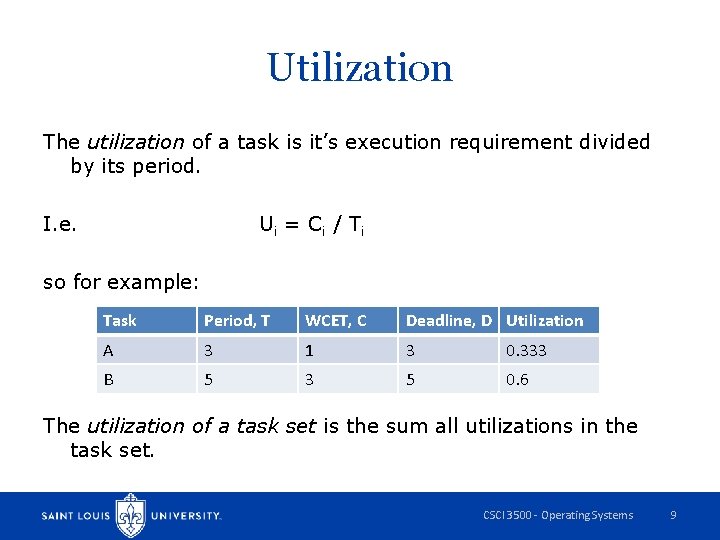 Utilization

The utilization of a task is it's execution requirement divided by its period.

I.e. $U_i = C_i / T_i$

so for example:

| Task | Period, T | WCET, C | Deadline, D | Utilization |
|---|---|---|---|---|
| A | 3 | 1 | 3 | 0.333 |
| B | 5 | 3 | 5 | 0.6 |

The utilization of a task set is the sum all utilizations in the task set.

SAINT LOUIS UNIVERSITY.

CSCI 3500 - Operating Systems

9